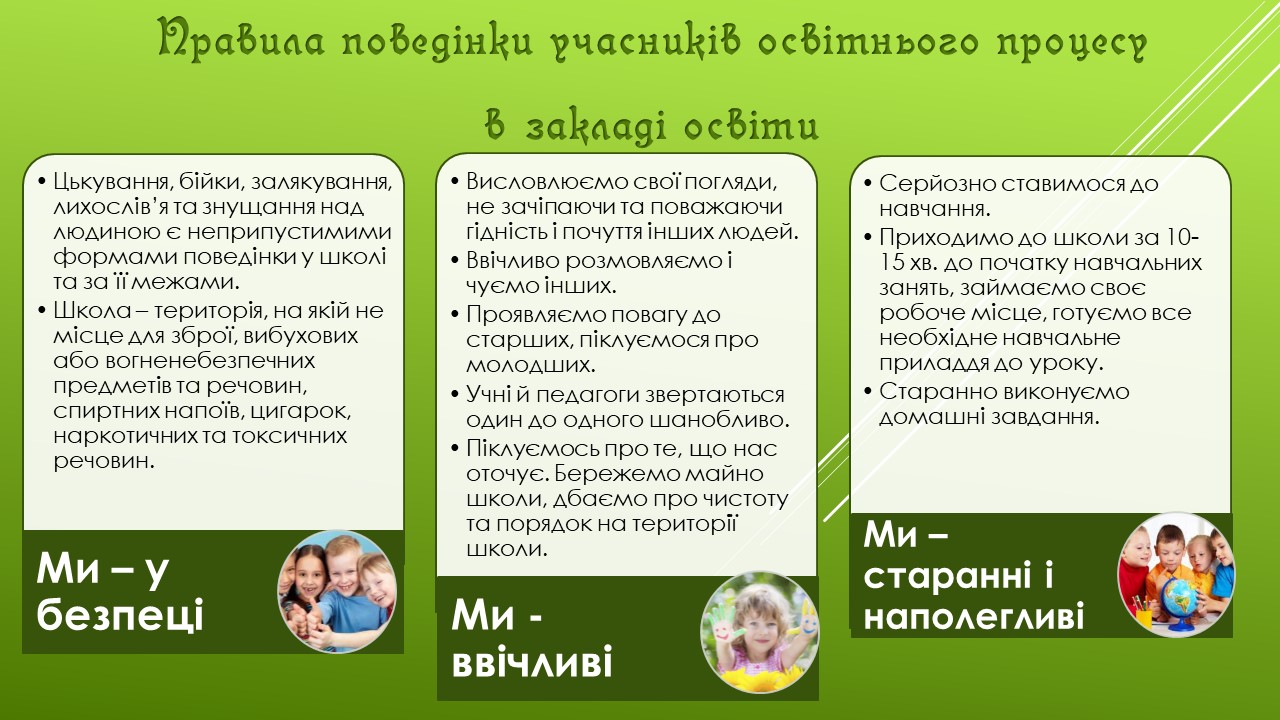 Правила поведінки учасників освітнього процесу в закладі освіти

• Цькування, бійки, залякування, лихослів'я та знущання над людиною є неприпустимими формами поведінки у школі та за її межами.
• Школа – територія, на якій не місце для зброї, вибухових або вогненебезпечних предметів та речовин, спиртних напоїв, цигарок, наркотичних та токсичних речовин.

Ми – у безпеці

• Висловлюємо свої погляди, не зачіпаючи та поважаючи гідність і почуття інших людей.
• Ввічливо розмовляємо і чуємо інших.
• Проявляємо повагу до старших, піклуємося про молодших.
• Учні й педагоги звертаються один до одного шанобливо.
• Піклуємось про те, що нас оточує. Бережемо майно школи, дбаємо про чистоту та порядок на території школи.

Ми - ввічливі

• Серйозно ставимося до навчання.
• Приходимо до школи за 10-15 хв. до початку навчальних занять, займаємо своє робоче місце, готуємо все необхідне навчальне приладдя до уроку.
• Старанно виконуємо домашні завдання.

Ми – старанні і наполегливі